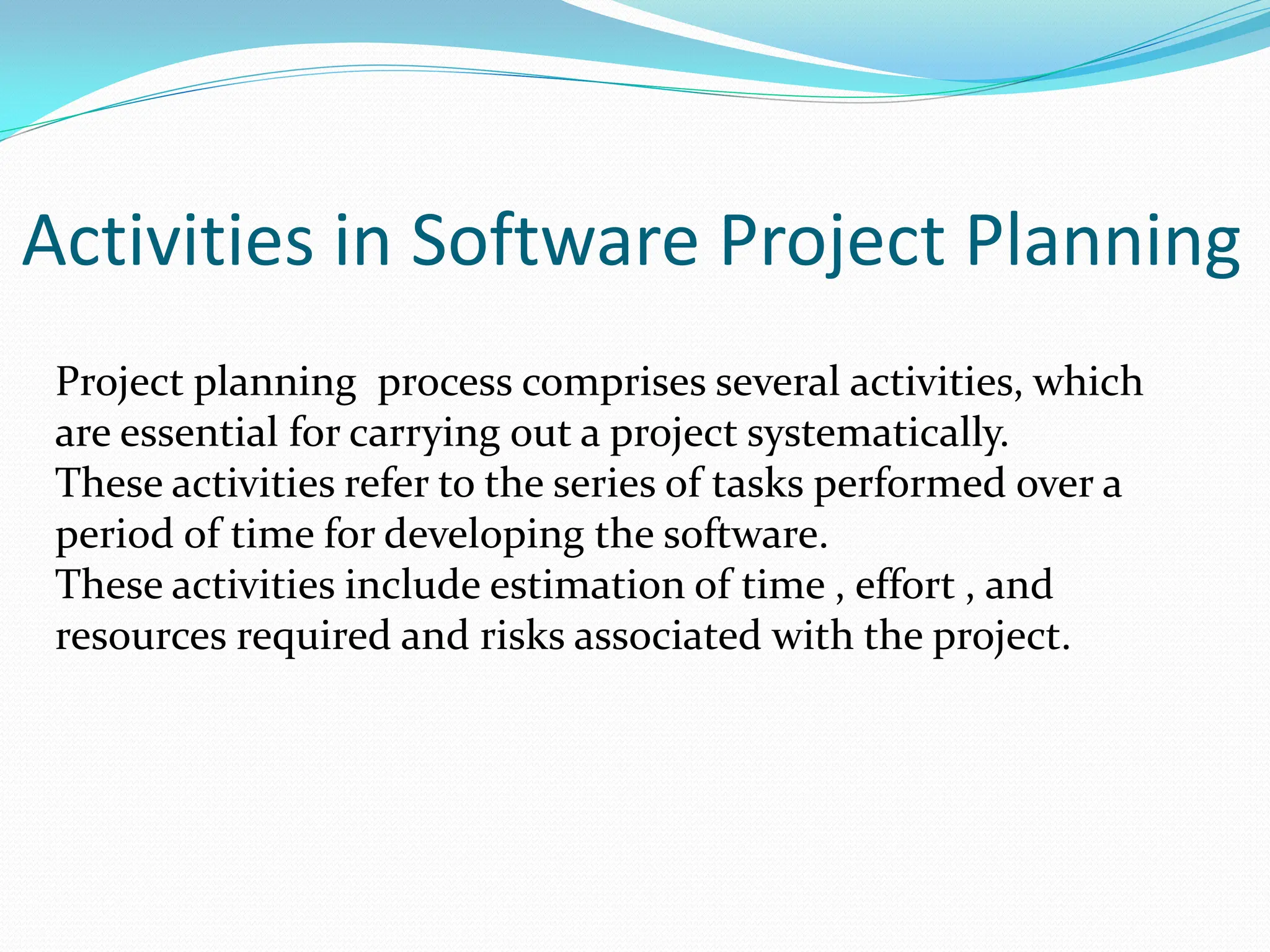 Activities in Software Project Planning

Project planning process comprises several activities, which are essential for carrying out a project systematically.
These activities refer to the series of tasks performed over a period of time for developing the software.
These activities include estimation of time , effort , and resources required and risks associated with the project.